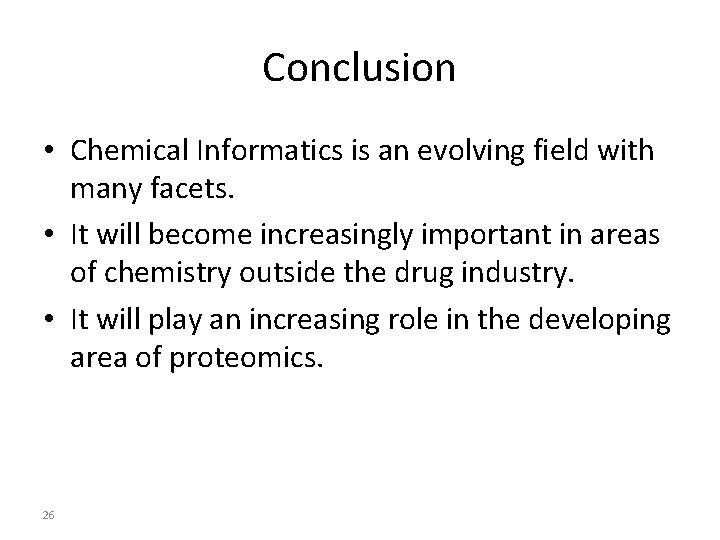 Conclusion

• Chemical Informatics is an evolving field with many facets.
• It will become increasingly important in areas of chemistry outside the drug industry.
• It will play an increasing role in the developing area of proteomics.

26